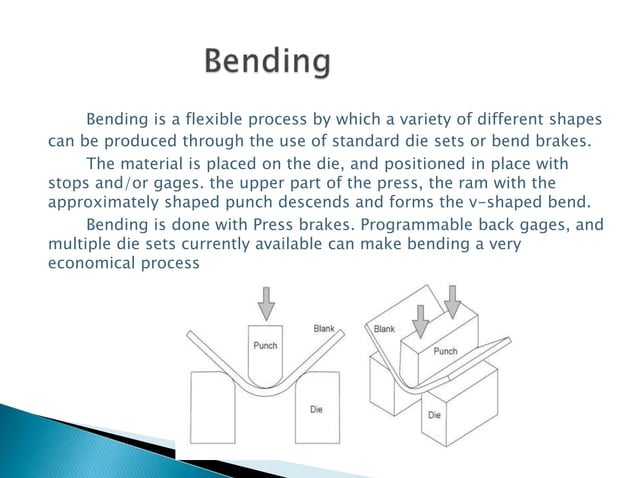 Bending

Bending is a flexible process by which a variety of different shapes can be produced through the use of standard die sets or bend brakes.

The material is placed on the die, and positioned in place with stops and/or gages. the upper part of the press, the ram with the approximately shaped punch descends and forms the v-shaped bend.

Bending is done with Press brakes. Programmable back gages, and multiple die sets currently available can make bending a very economical process

Punch
Blank
Die

Blank
Punch
Die